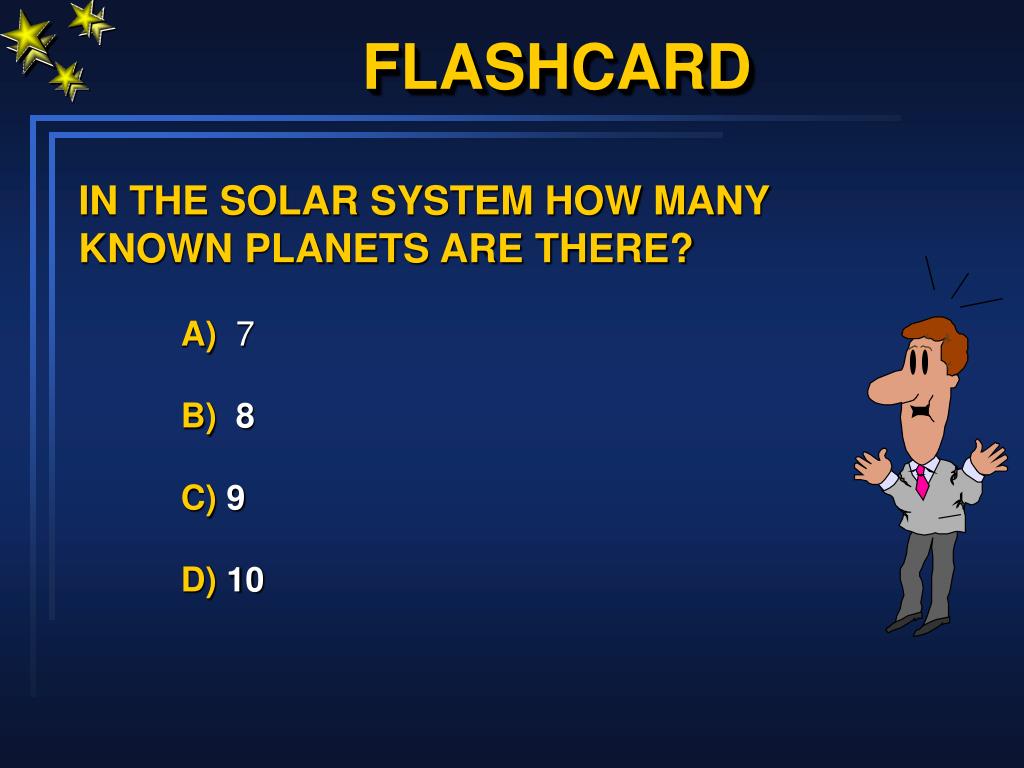 FLASHCARD

IN THE SOLAR SYSTEM HOW MANY KNOWN PLANETS ARE THERE?

A) 7

B) 8

C) 9

D) 10